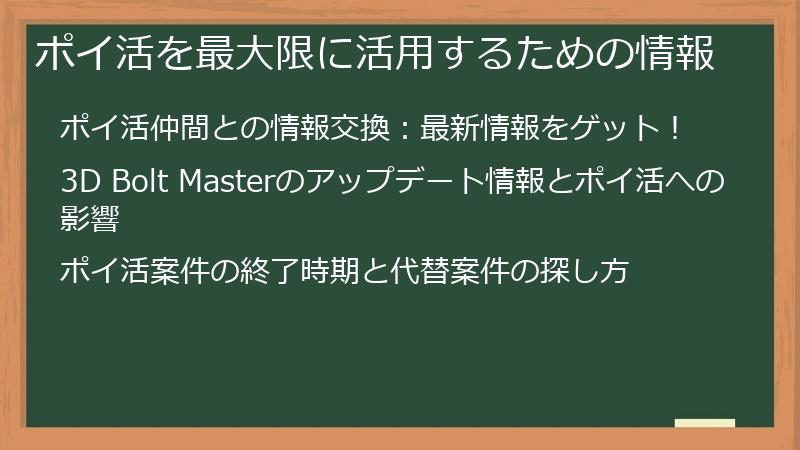 ポイ活を最大限に活用するための情報

ポイ活仲間との情報交換：最新情報をゲット！

3D Bolt Masterのアップデート情報とポイ活への影響

ポイ活案件の終了時期と代替案件の探し方